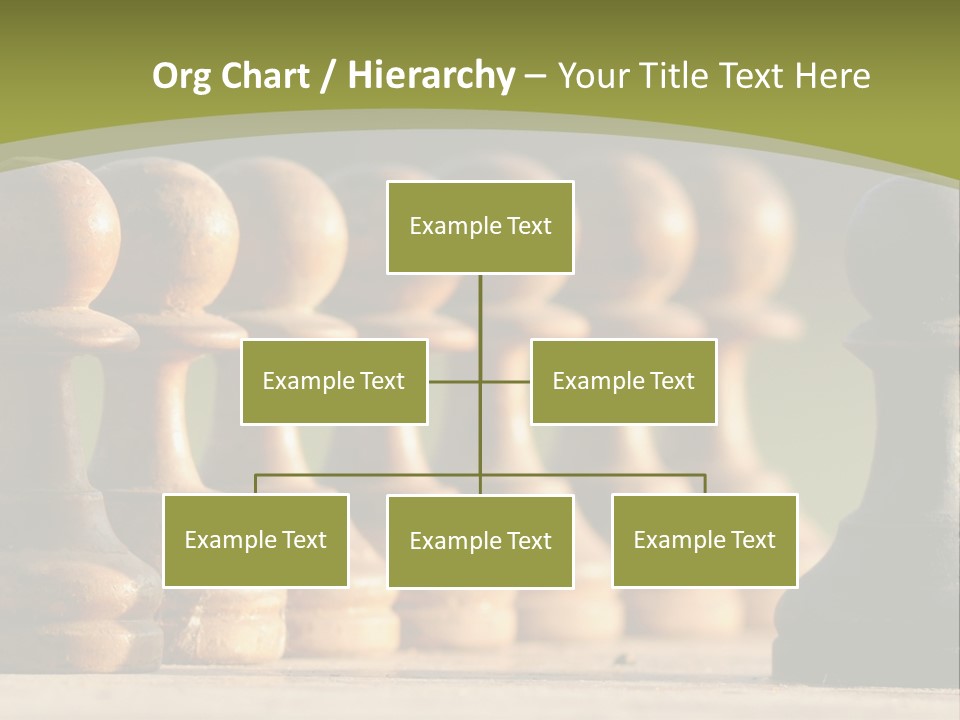 Org Chart / Hierarchy – Your Title Text Here

Example Text

Example Text

Example Text

Example Text

Example Text

Example Text